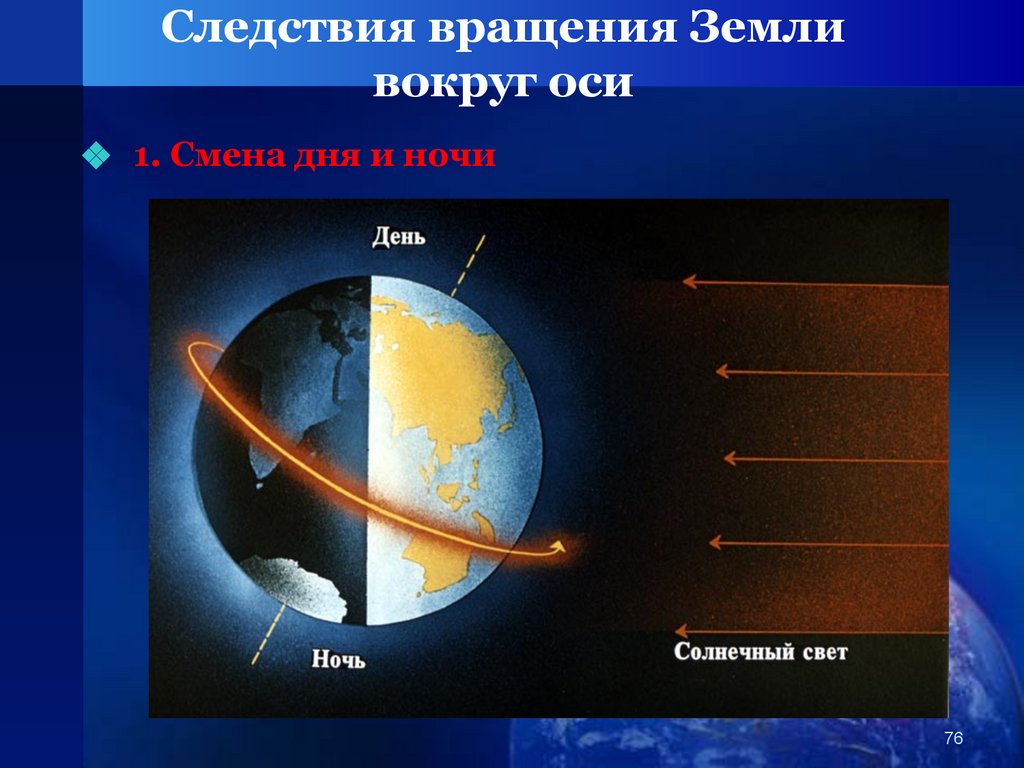 Следствия вращения Земли вокруг оси

1. Смена дня и ночи

День

Ночь

Солнечный свет

76